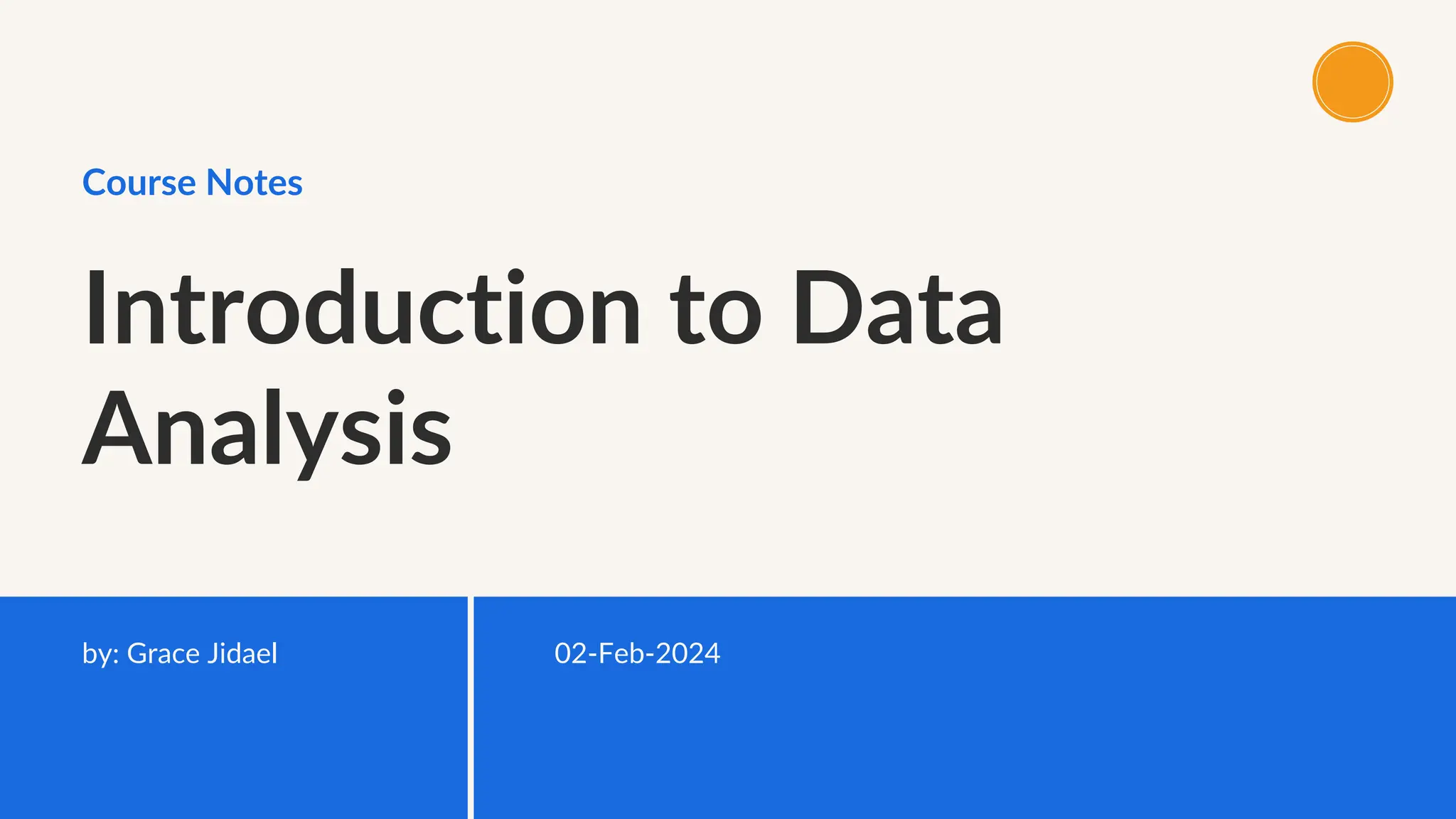 Course Notes

Introduction to Data Analysis

by: Grace Jidael

02-Feb-2024